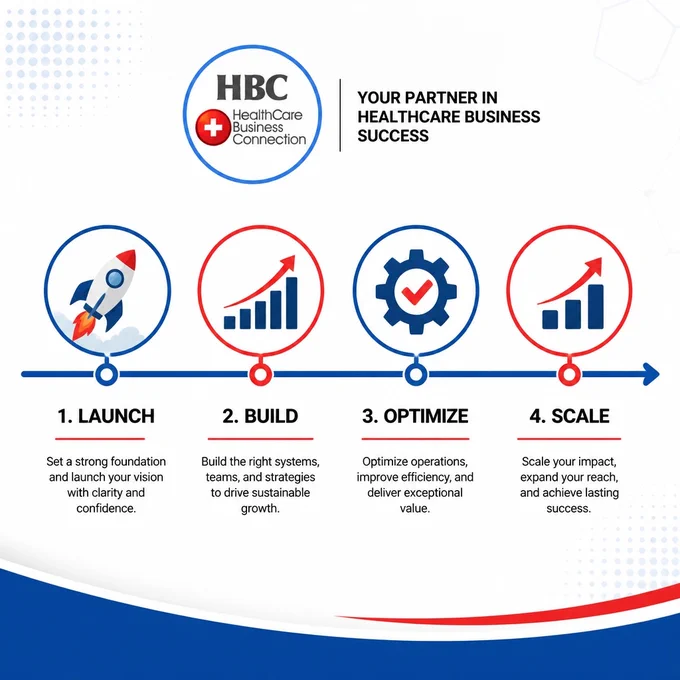 HBC
HealthCare Business Connection

YOUR PARTNER IN HEALTHCARE BUSINESS SUCCESS

1. LAUNCH

Set a strong foundation and launch your vision with clarity and confidence.

2. BUILD

Build the right systems, teams, and strategies to drive sustainable growth.

3. OPTIMIZE

Optimize operations, improve efficiency, and deliver exceptional value.

4. SCALE

Scale your impact, expand your reach, and achieve lasting success.